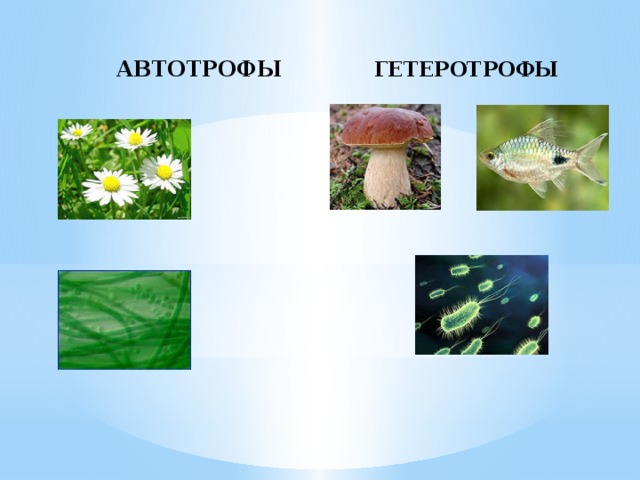 АВТОТРОФЫ

ГЕТЕРОТРОФЫ